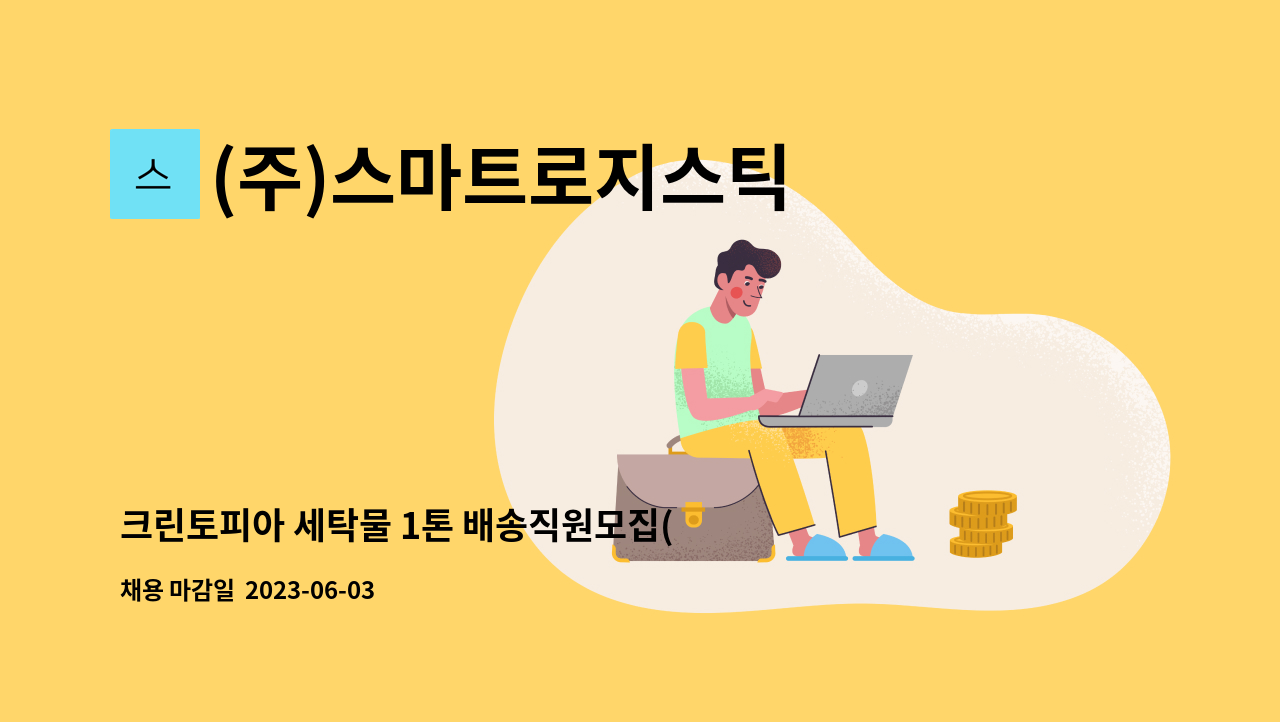 스

(주)스마트로지스틱

크린토피아 세탁물 1톤 배송직원모집(

채용 마감일 2023-06-03